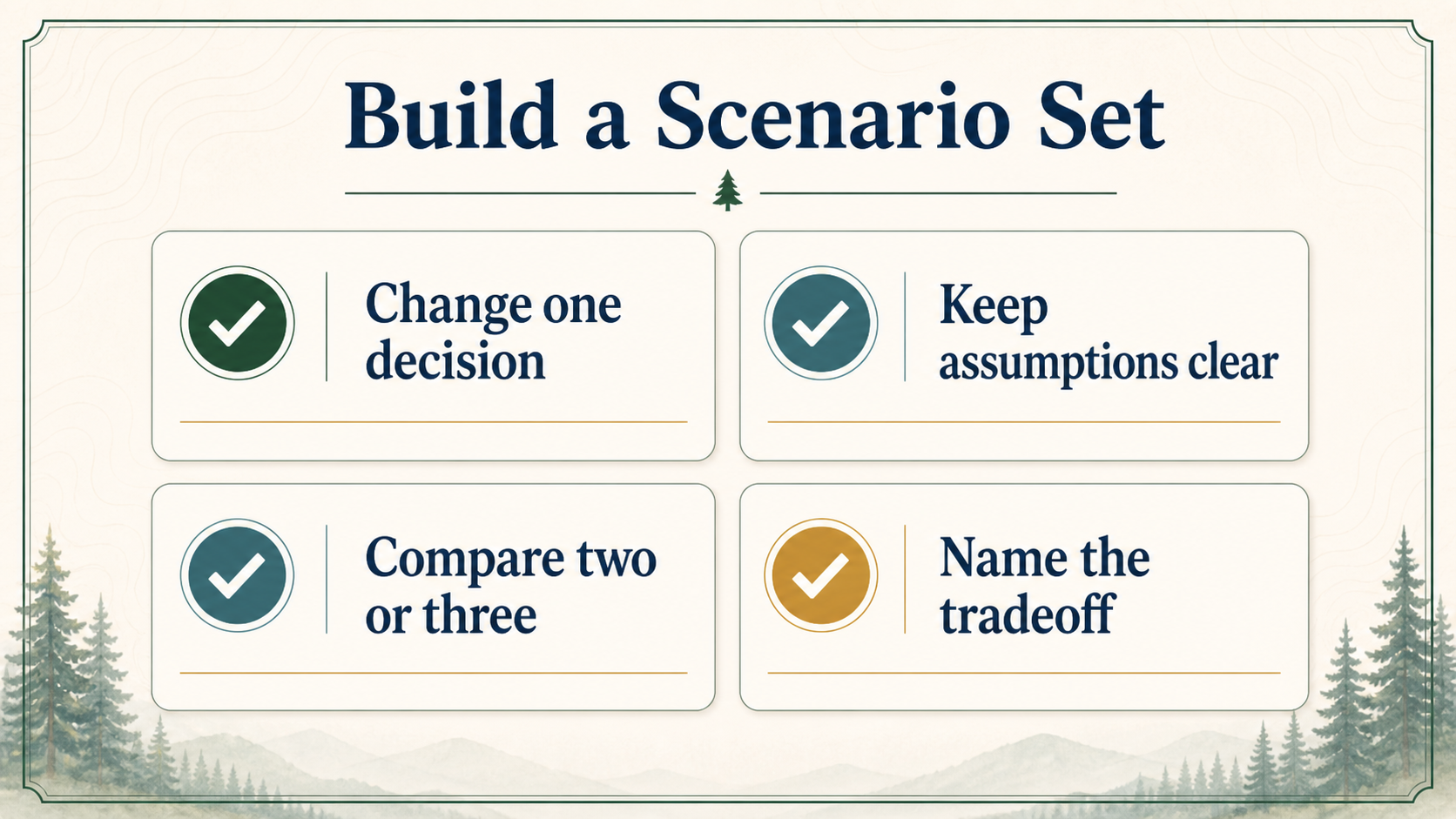 Build a Scenario Set

Change one decision

Keep assumptions clear

Compare two or three

Name the tradeoff